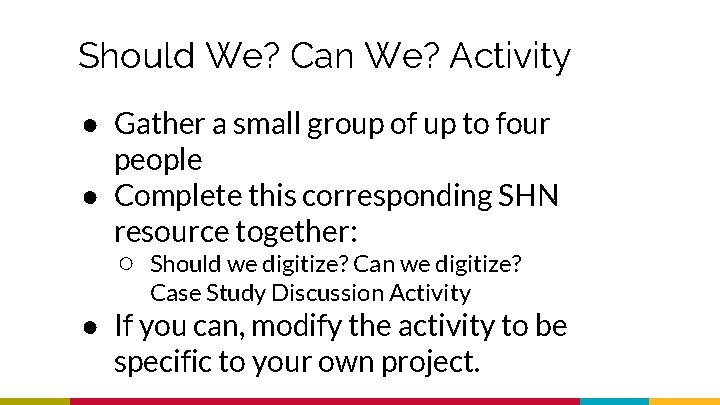 Should We? Can We? Activity

● Gather a small group of up to four people
● Complete this corresponding SHN resource together:
○ Should we digitize? Can we digitize? Case Study Discussion Activity
● If you can, modify the activity to be specific to your own project.